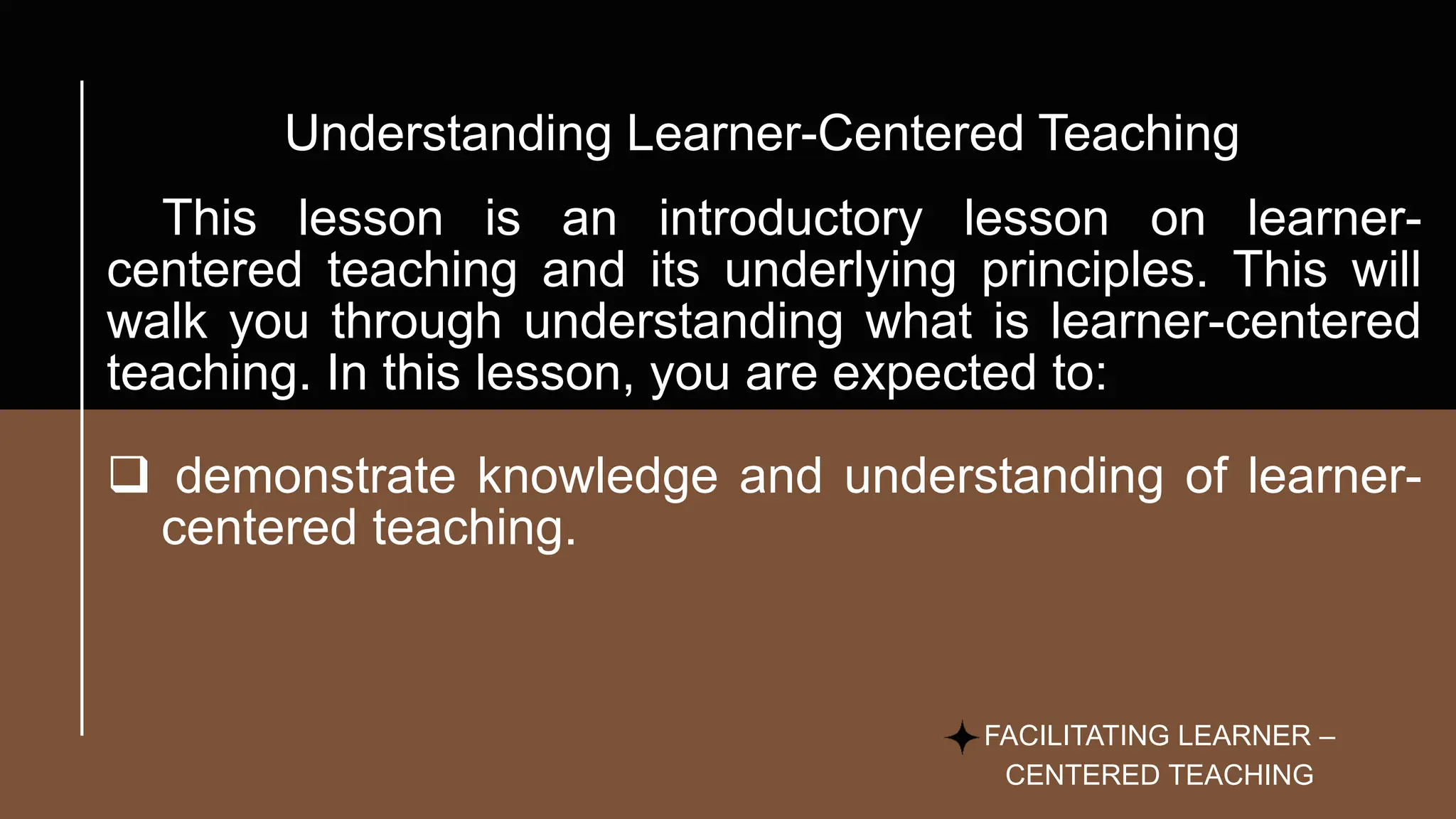 Understanding Learner-Centered Teaching

This lesson is an introductory lesson on learner-centered teaching and its underlying principles. This will walk you through understanding what is learner-centered teaching. In this lesson, you are expected to:

❑ demonstrate knowledge and understanding of learner-centered teaching.

FACILITATING LEARNER – CENTERED TEACHING